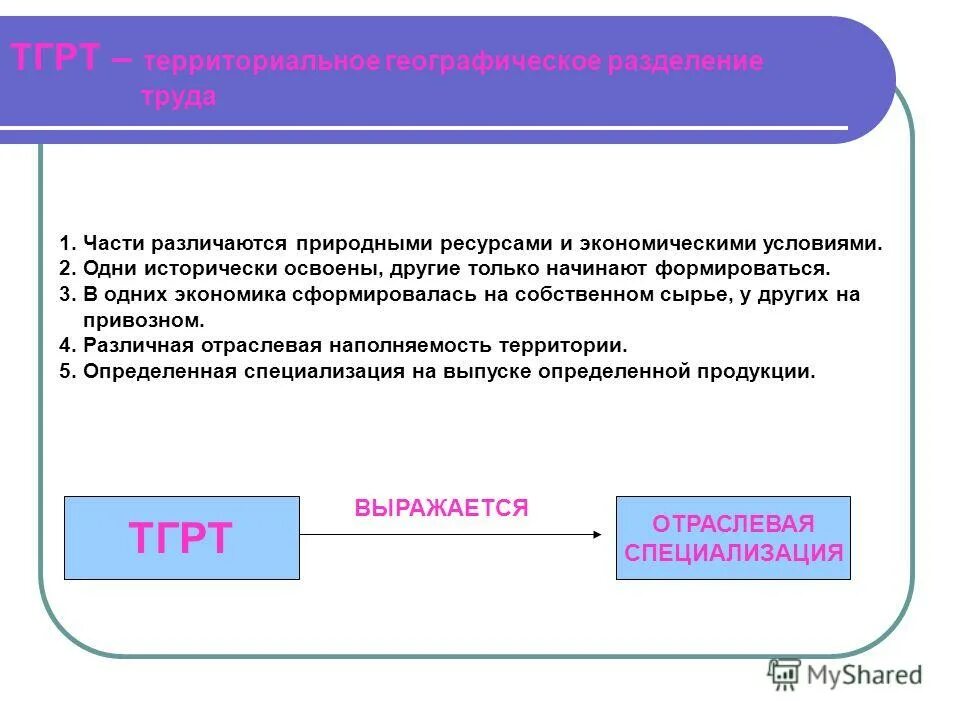 ТГРТ – территориальное географическое разделение труда

1. Части различаются природными ресурсами и экономическими условиями.
2. Одни исторически освоены, другие только начинают формироваться.
3. В одних экономика сформировалась на собственном сырье, у других на привозном.
4. Различная отраслевая наполняемость территории.
5. Определенная специализация на выпуске определенной продукции.

ТГРТ

ВЫРАЖАЕТСЯ

ОТРАСЛЕВАЯ СПЕЦИАЛИЗАЦИЯ

MyShared